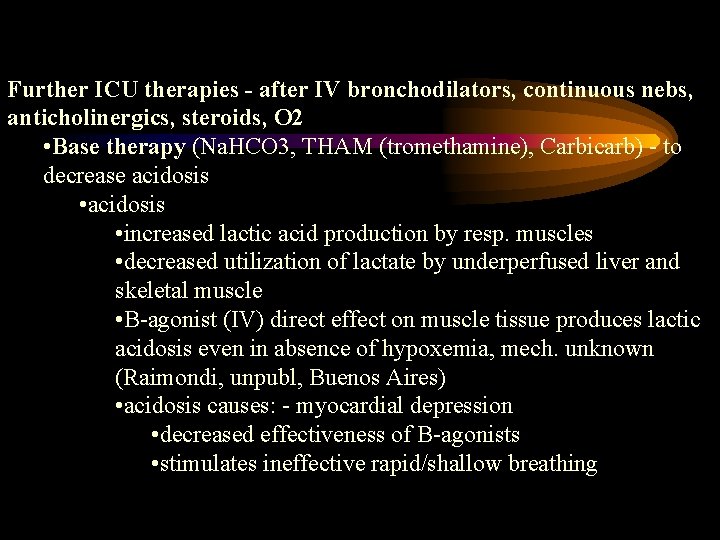 Further ICU therapies - after IV bronchodilators, continuous nebs, anticholinergics, steroids, O2

•Base therapy (NaHCO3, THAM (tromethamine), Carbicarb) - to decrease acidosis

•acidosis

•increased lactic acid production by resp. muscles

•decreased utilization of lactate by underperfused liver and skeletal muscle

•B-agonist (IV) direct effect on muscle tissue produces lactic acidosis even in absence of hypoxemia, mech. unknown (Raimondi, unpubl, Buenos Aires)

•acidosis causes: - myocardial depression

•decreased effectiveness of B-agonists

•stimulates ineffective rapid/shallow breathing